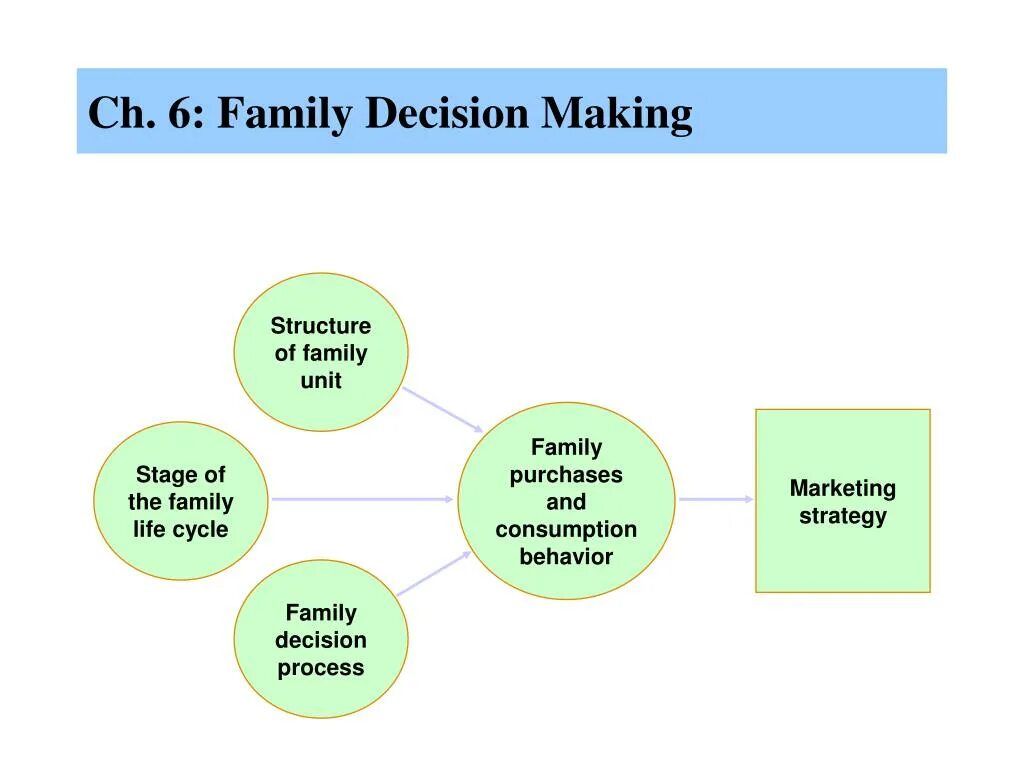 Ch. 6: Family Decision Making

Structure of family unit

Stage of the family life cycle

Family decision process

Family purchases and consumption behavior

Marketing strategy